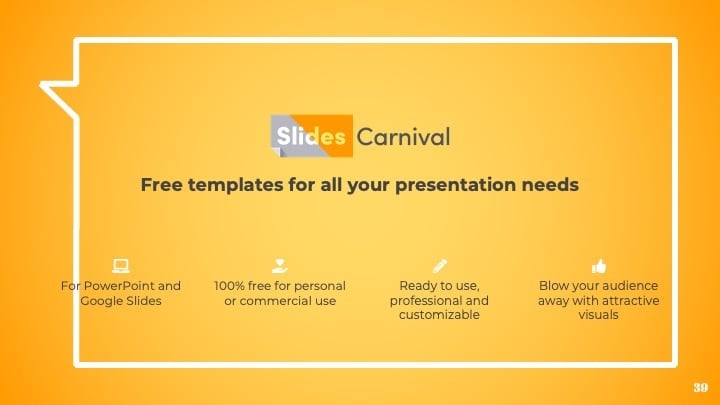 Slides Carnival

Free templates for all your presentation needs

For PowerPoint and Google Slides

100% free for personal or commercial use

Ready to use, professional and customizable

Blow your audience away with attractive visuals

39